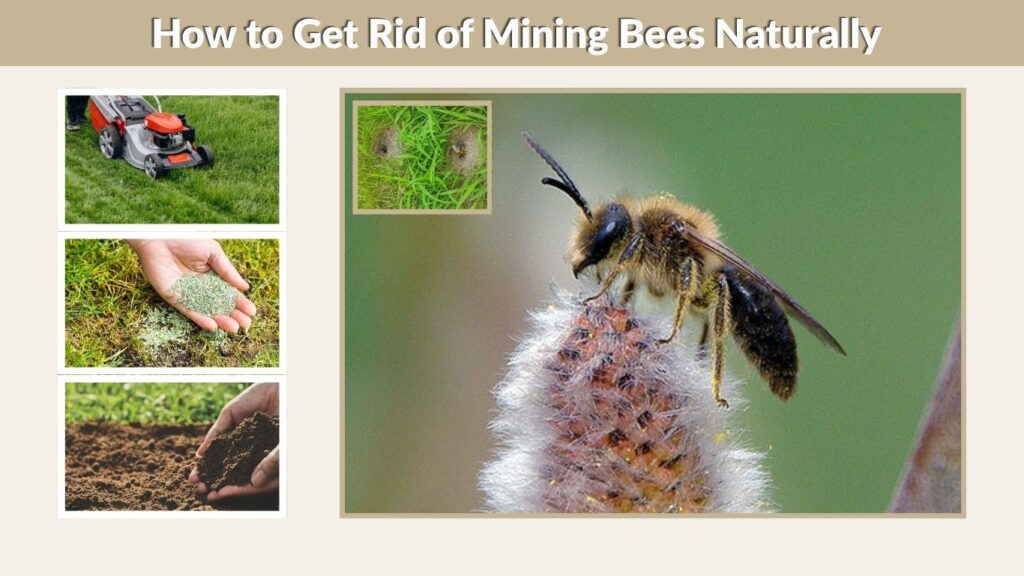 How to Get Rid of Mining Bees Naturally